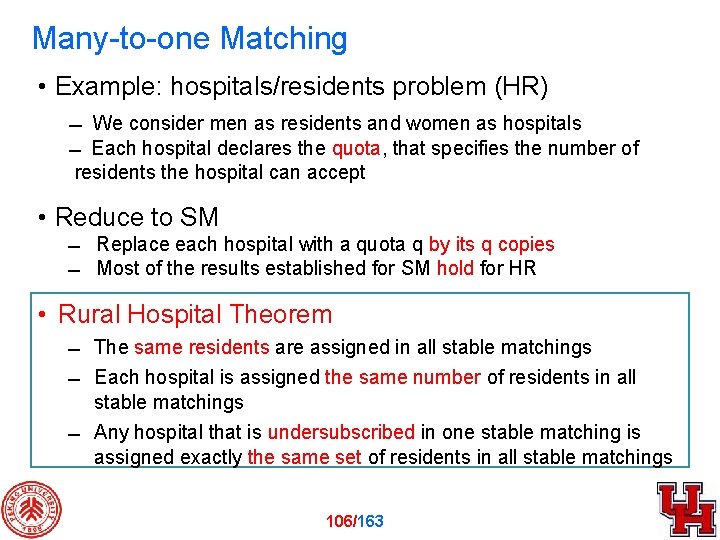 Many-to-one Matching

• Example: hospitals/residents problem (HR)

– We consider men as residents and women as hospitals
– Each hospital declares the quota, that specifies the number of residents the hospital can accept

• Reduce to SM

– Replace each hospital with a quota q by its q copies
– Most of the results established for SM hold for HR

• Rural Hospital Theorem

– The same residents are assigned in all stable matchings
– Each hospital is assigned the same number of residents in all stable matchings
– Any hospital that is undersubscribed in one stable matching is assigned exactly the same set of residents in all stable matchings

PEKING UNIVERSITY 1898

106/163

UH